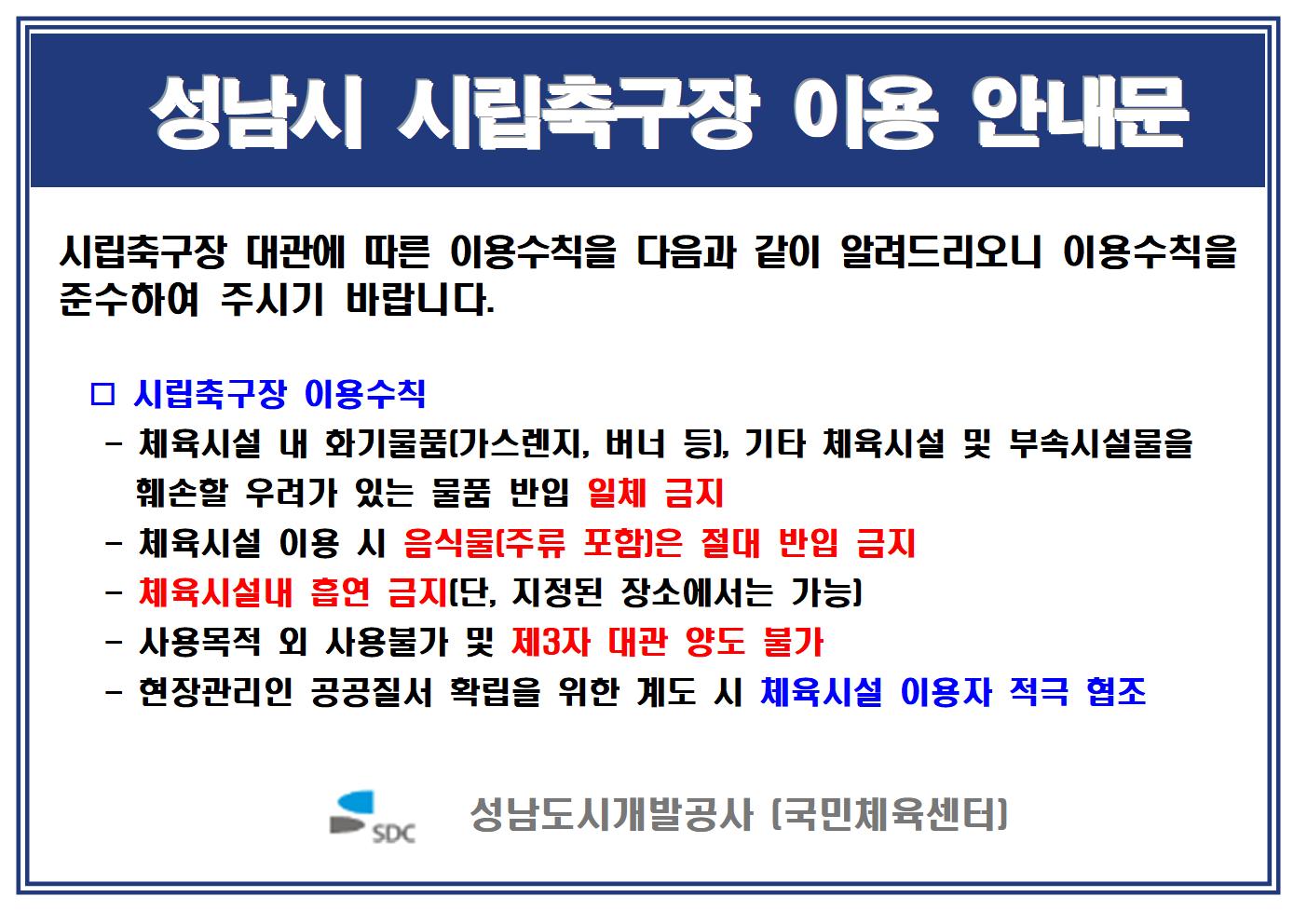 성남시 시립축구장 이용 안내문

시립축구장 대관에 따른 이용수칙을 다음과 같이 알려드리오니 이용수칙을 준수하여 주시기 바랍니다.

□ 시립축구장 이용수칙

- 체육시설 내 화기물품(가스렌지, 버너 등), 기타 체육시설 및 부속시설물을 훼손할 우려가 있는 물품 반입 일체 금지

- 체육시설 이용 시 음식물(주류 포함)은 절대 반입 금지

- 체육시설내 흡연 금지(단, 지정된 장소에서는 가능)

- 사용목적 외 사용불가 및 제3자 대관 양도 불가

- 현장관리인 공공질서 확립을 위한 계도 시 체육시설 이용자 적극 협조

SDC 성남도시개발공사 (국민체육센터)